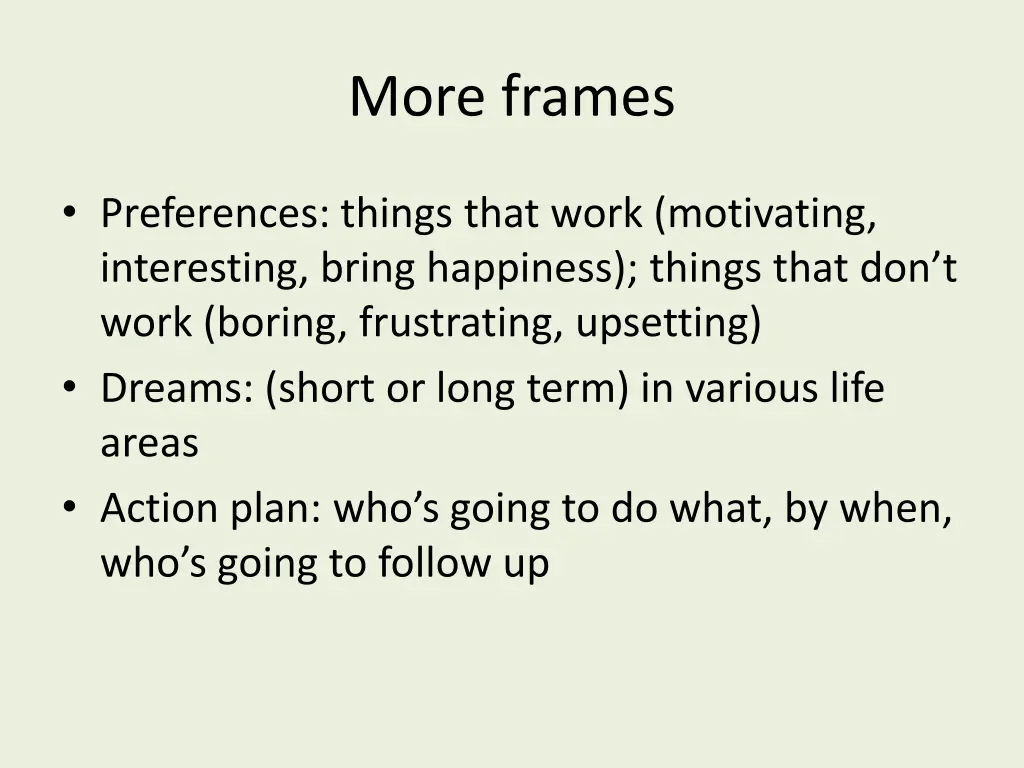 More frames

• Preferences: things that work (motivating, interesting, bring happiness); things that don’t work (boring, frustrating, upsetting)
• Dreams: (short or long term) in various life areas
• Action plan: who’s going to do what, by when, who’s going to follow up